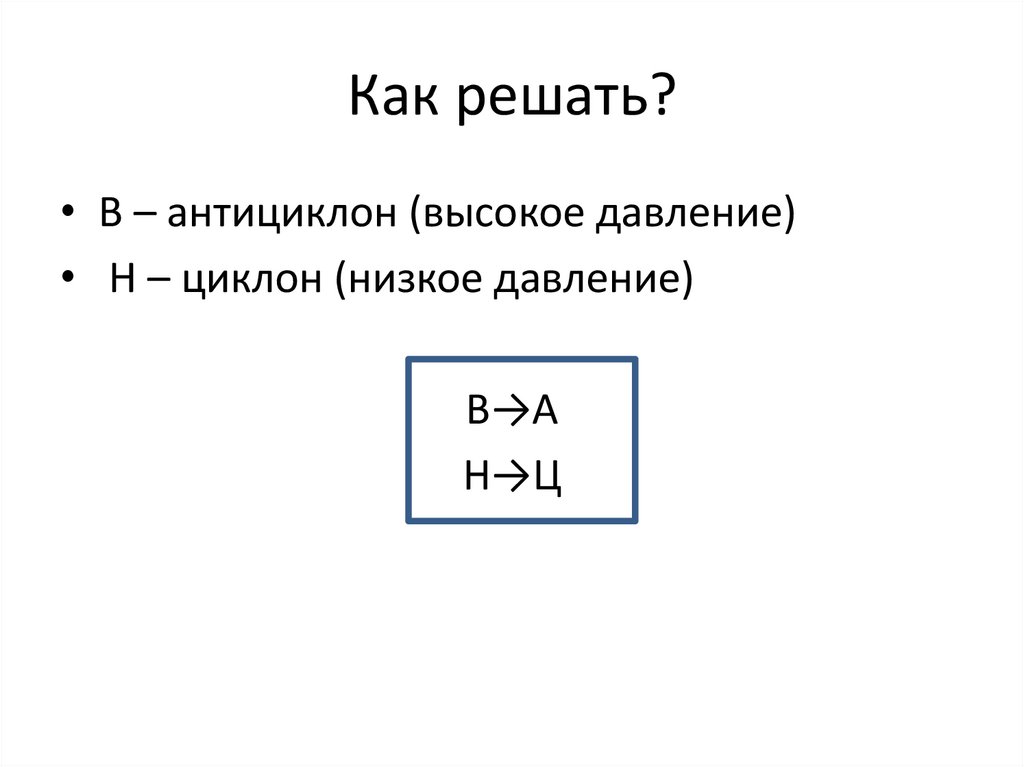 Как решать?

• В – антициклон (высокое давление)
• Н – циклон (низкое давление)

В→А
Н→Ц